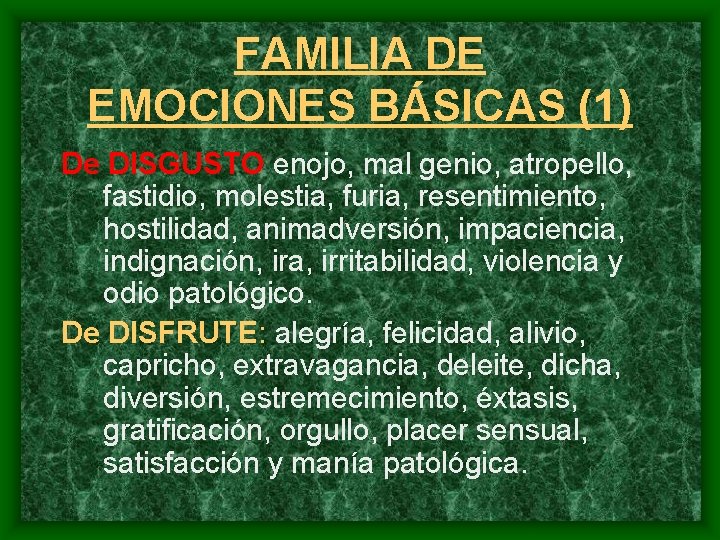 FAMILIA DE EMOCIONES BÁSICAS (1)

De DISGUSTO enojo, mal genio, atropello, fastidio, molestia, furia, resentimiento, hostilidad, animadversión, impaciencia, indignación, ira, irritabilidad, violencia y odio patológico.

De DISFRUTE: alegría, felicidad, alivio, capricho, extravagancia, deleite, dicha, diversión, estremecimiento, éxtasis, gratificación, orgullo, placer sensual, satisfacción y manía patológica.